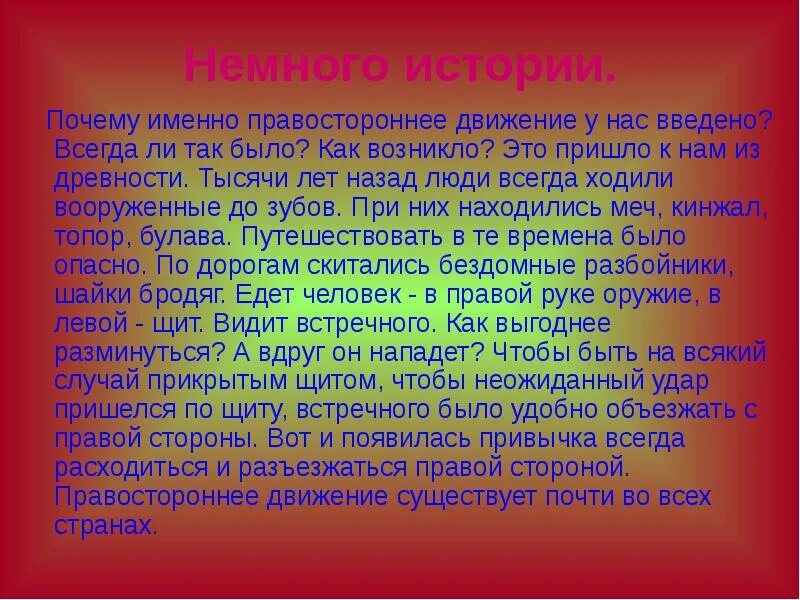 Немного истории.

Почему именно правостороннее движение у нас введено? Всегда ли так было? Как возникло? Это пришло к нам из древности. Тысячи лет назад люди всегда ходили вооруженные до зубов. При них находились меч, кинжал, топор, булава. Путешествовать в те времена было опасно. По дорогам скитались бездомные разбойники, шайки бродяг. Едет человек - в правой руке оружие, в левой - щит. Видит встречного. Как выгоднее разминуться? А вдруг он нападет? Чтобы быть на всякий случай прикрытым щитом, чтобы неожиданный удар пришелся по щиту, встречного было удобно объезжать с правой стороны. Вот и появилась привычка всегда расходиться и разъезжаться правой стороной. Правостороннее движение существует почти во всех странах.